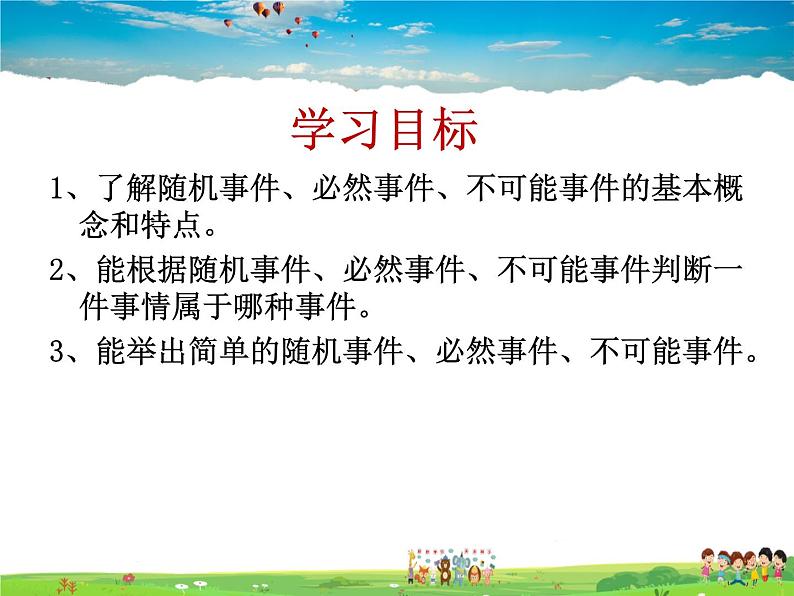 学习目标

1、了解随机事件、必然事件、不可能事件的基本概念和特点。

2、能根据随机事件、必然事件、不可能事件判断一件事情属于哪种事件。

3、能举出简单的随机事件、必然事件、不可能事件。